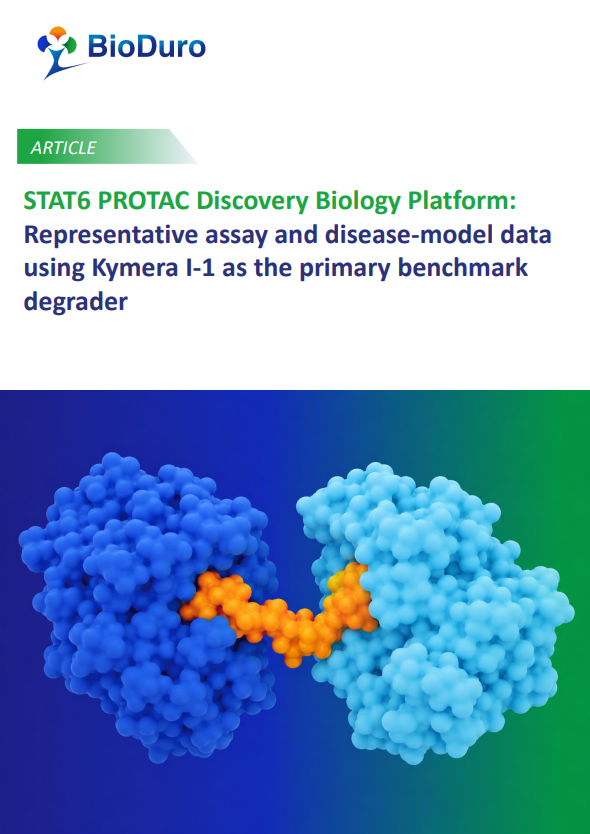 BioDuro

ARTICLE

STAT6 PROTAC Discovery Biology Platform: Representative assay and disease-model data using Kymera I-1 as the primary benchmark degrader